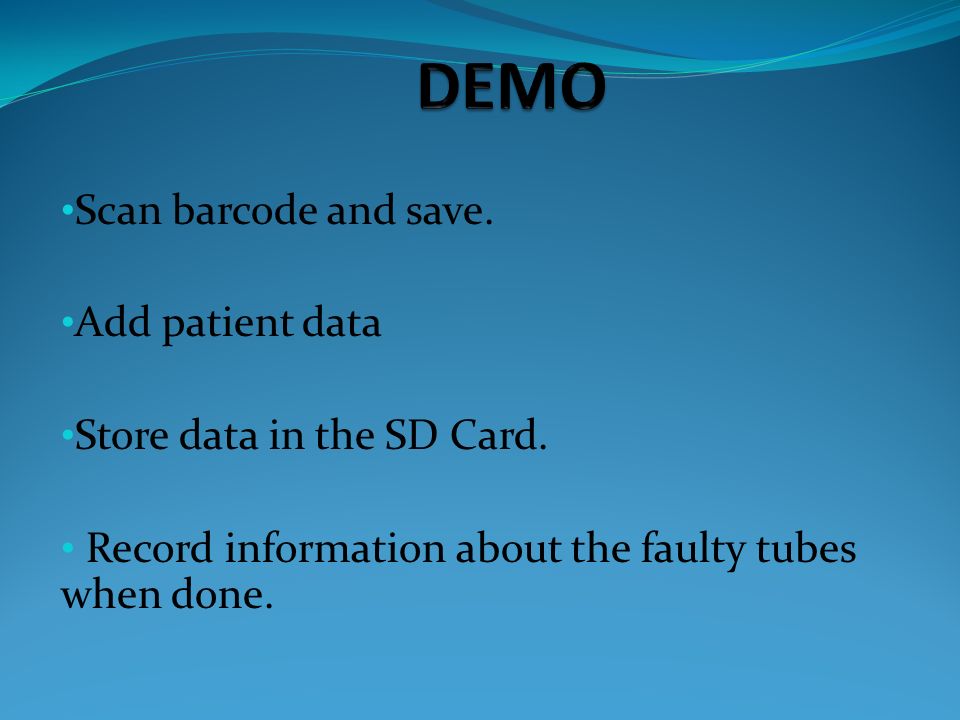 DEMO

•Scan barcode and save.

•Add patient data

•Store data in the SD Card.

• Record information about the faulty tubes when done.